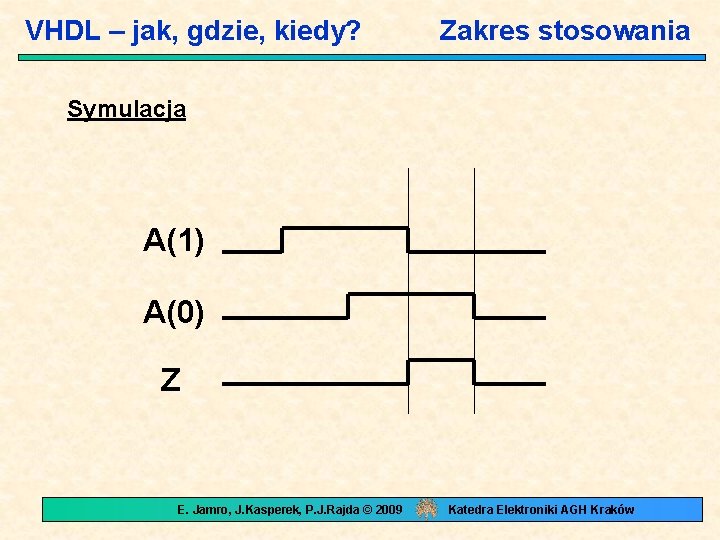 VHDL – jak, gdzie, kiedy?

Zakres stosowania

Symulacja

A(1)

A(0)

Z

E. Jamro, J.Kasperek, P.J.Rajda © 2009

Katedra Elektroniki AGH Kraków